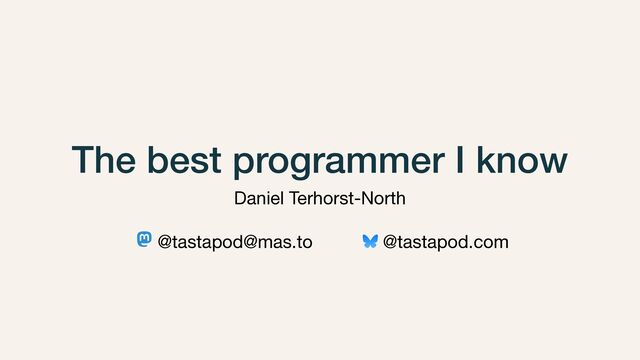 The best programmer I know

Daniel Terhorst-North

@tastapod@mas.to @tastapod.com